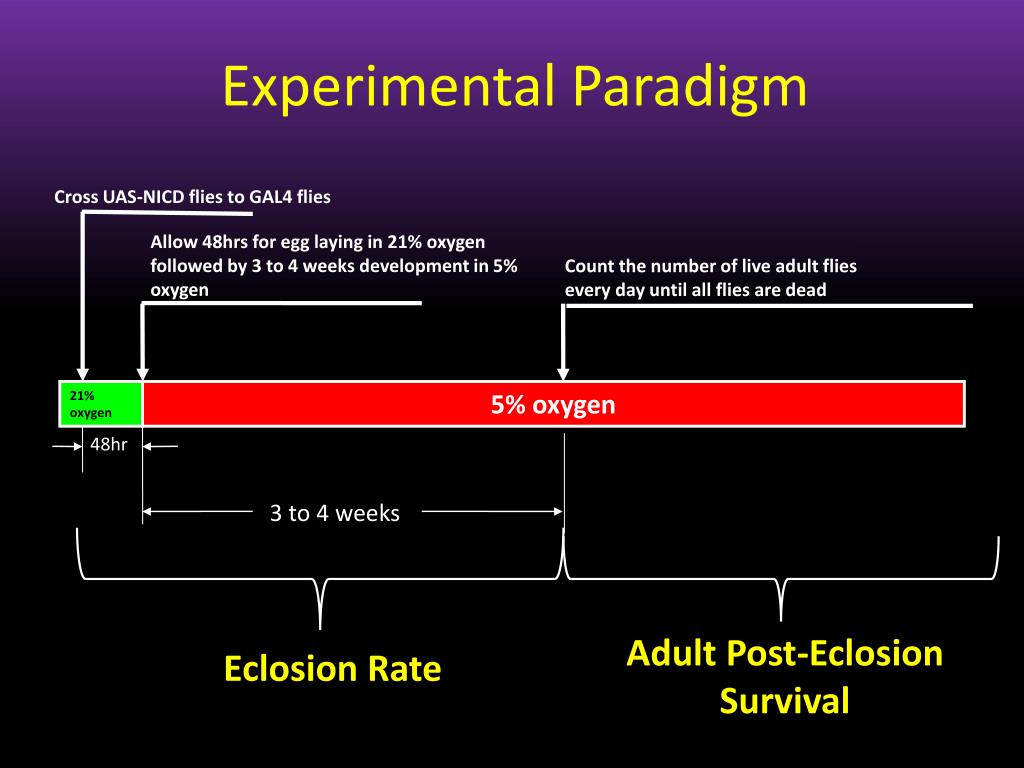 Experimental Paradigm

Cross UAS-NICD flies to GAL4 flies

Allow 48hrs for egg laying in 21% oxygen followed by 3 to 4 weeks development in 5% oxygen

Count the number of live adult flies every day until all flies are dead

21% oxygen

5% oxygen

48hr

3 to 4 weeks

Eclosion Rate

Adult Post-Eclosion Survival